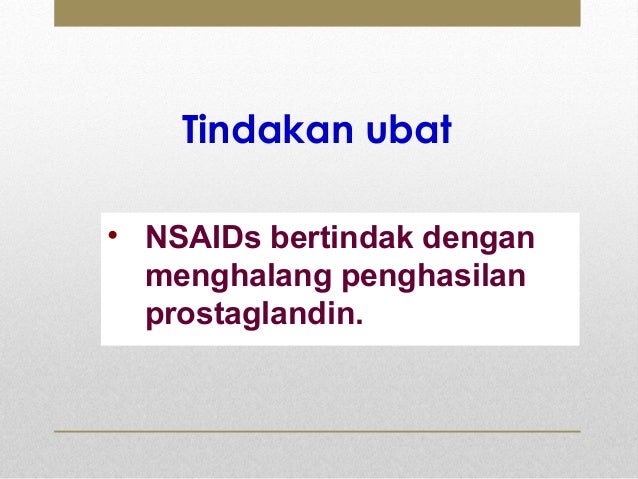 Tindakan ubat

• NSAIDs bertindak dengan menghalang penghasilan prostaglandin.